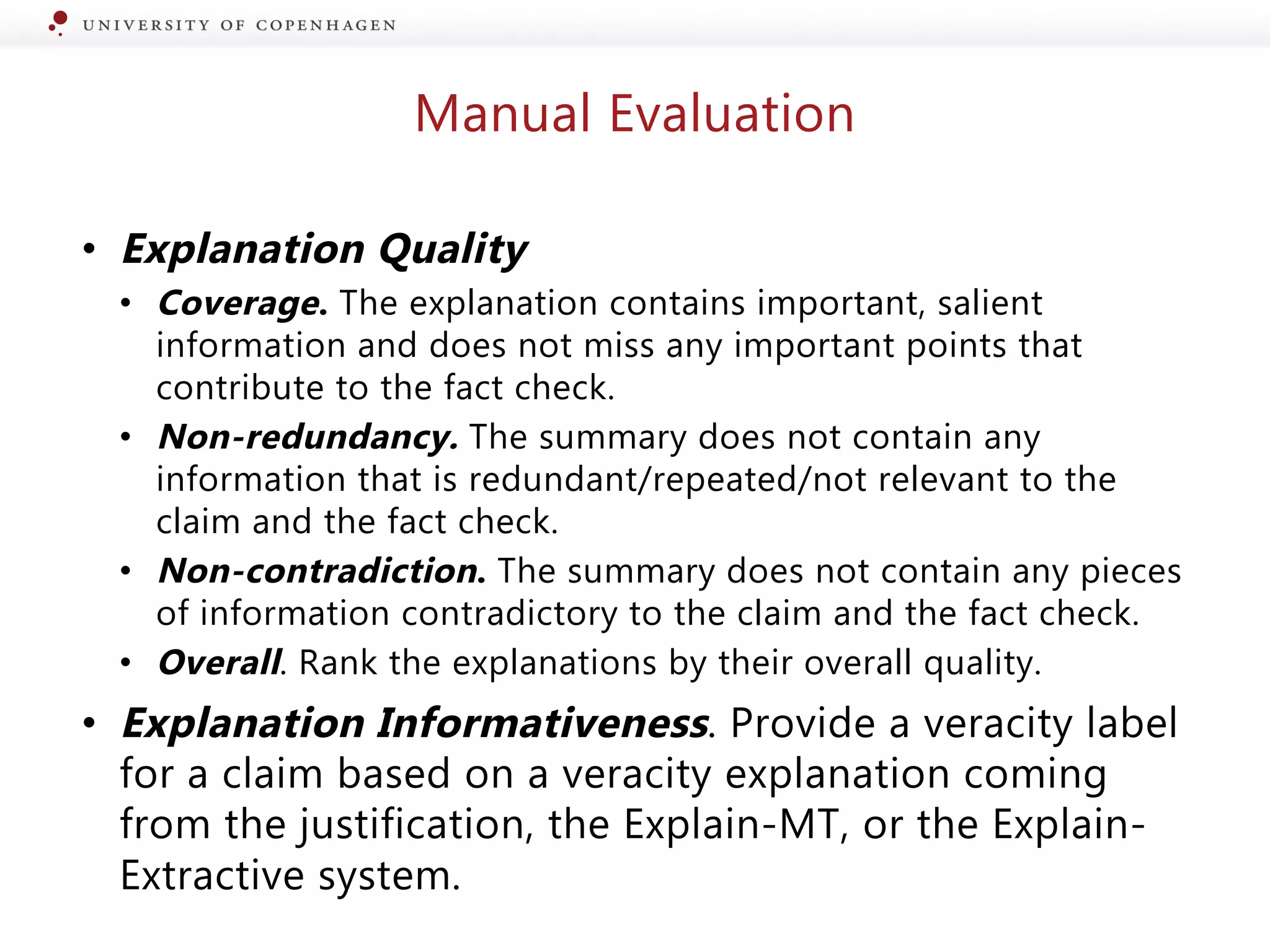 UNIVERSITY OF COPENHAGEN

Manual Evaluation

• Explanation Quality
  • Coverage. The explanation contains important, salient information and does not miss any important points that contribute to the fact check.
  • Non-redundancy. The summary does not contain any information that is redundant/repeated/not relevant to the claim and the fact check.
  • Non-contradiction. The summary does not contain any pieces of information contradictory to the claim and the fact check.
  • Overall. Rank the explanations by their overall quality.
• Explanation Informativeness. Provide a veracity label for a claim based on a veracity explanation coming from the justification, the Explain-MT, or the Explain-Extractive system.